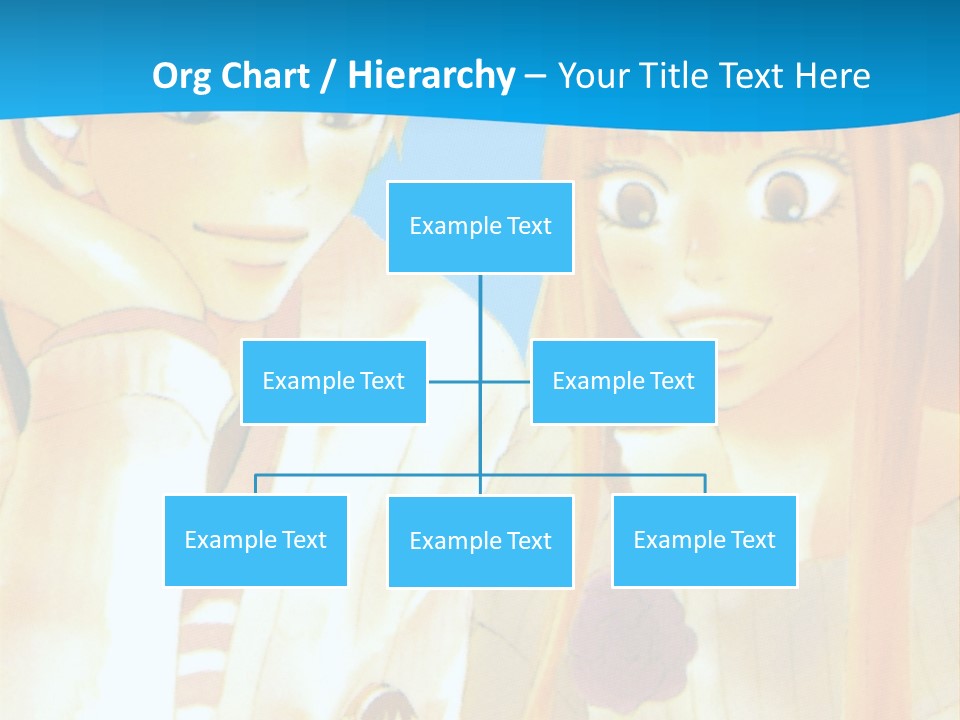 Org Chart / Hierarchy – Your Title Text Here

Example Text

Example Text

Example Text

Example Text

Example Text

Example Text